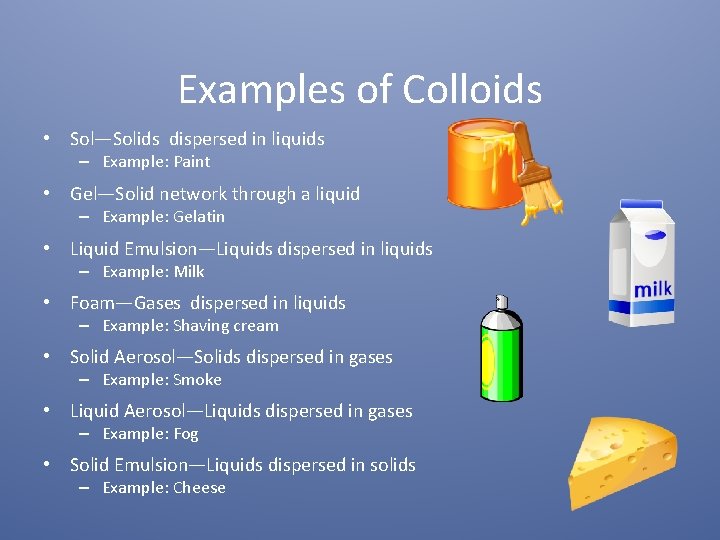 Examples of Colloids

• Sol—Solids dispersed in liquids
– Example: Paint

• Gel—Solid network through a liquid
– Example: Gelatin

• Liquid Emulsion—Liquids dispersed in liquids
– Example: Milk

• Foam—Gases dispersed in liquids
– Example: Shaving cream

• Solid Aerosol—Solids dispersed in gases
– Example: Smoke

• Liquid Aerosol—Liquids dispersed in gases
– Example: Fog

• Solid Emulsion—Liquids dispersed in solids
– Example: Cheese

milk